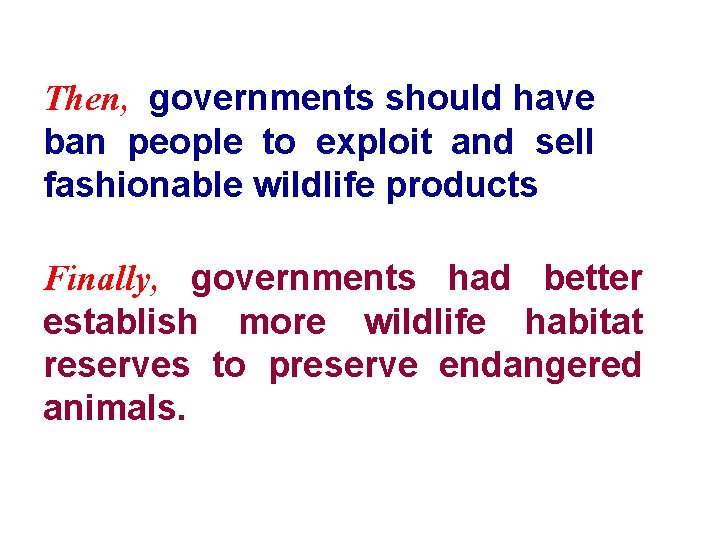 Then, governments should have ban people to exploit and sell fashionable wildlife products

Finally, governments had better establish more wildlife habitat reserves to preserve endangered animals.